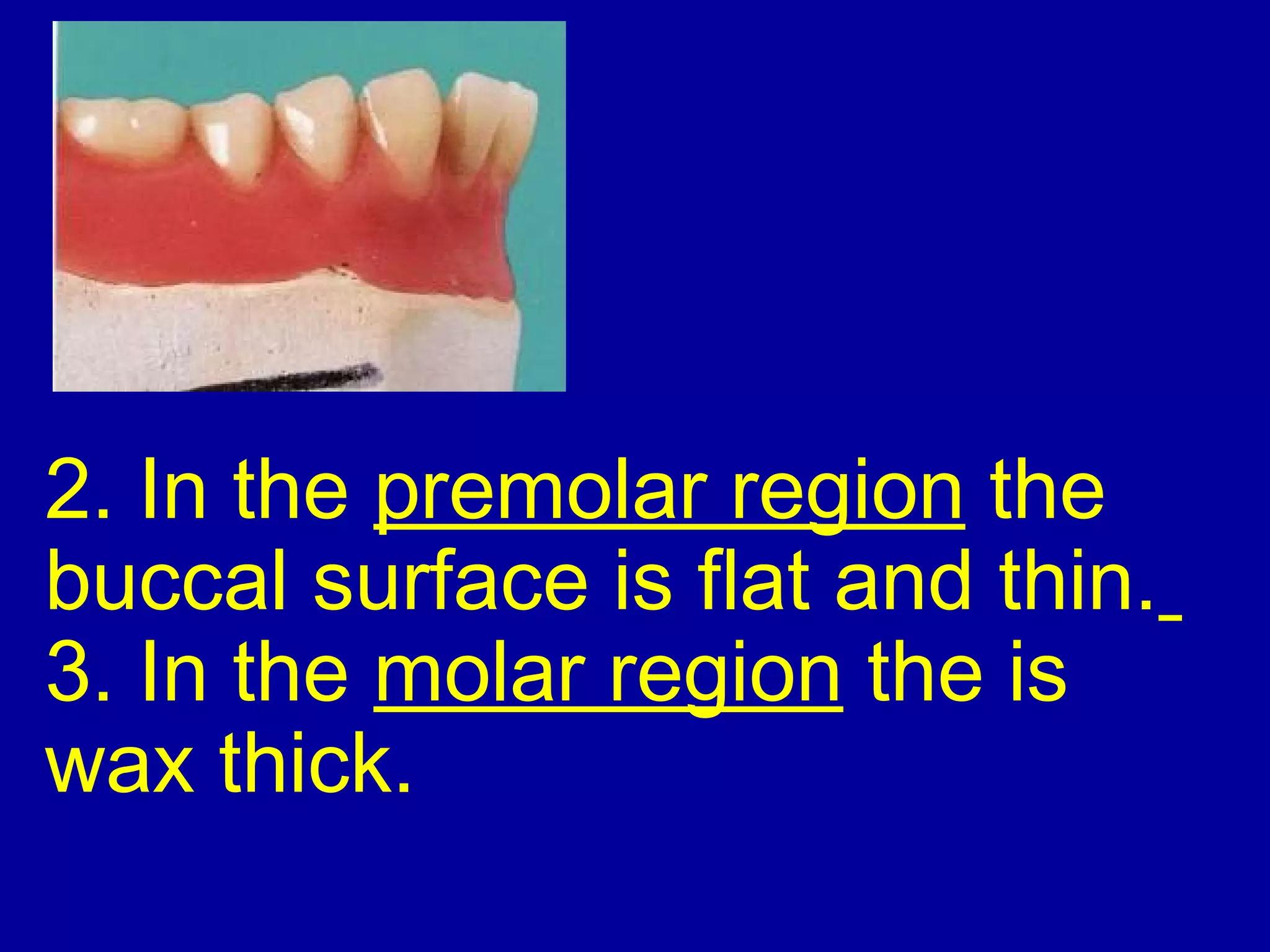 2. In the premolar region the buccal surface is flat and thin.
3. In the molar region the is wax thick.